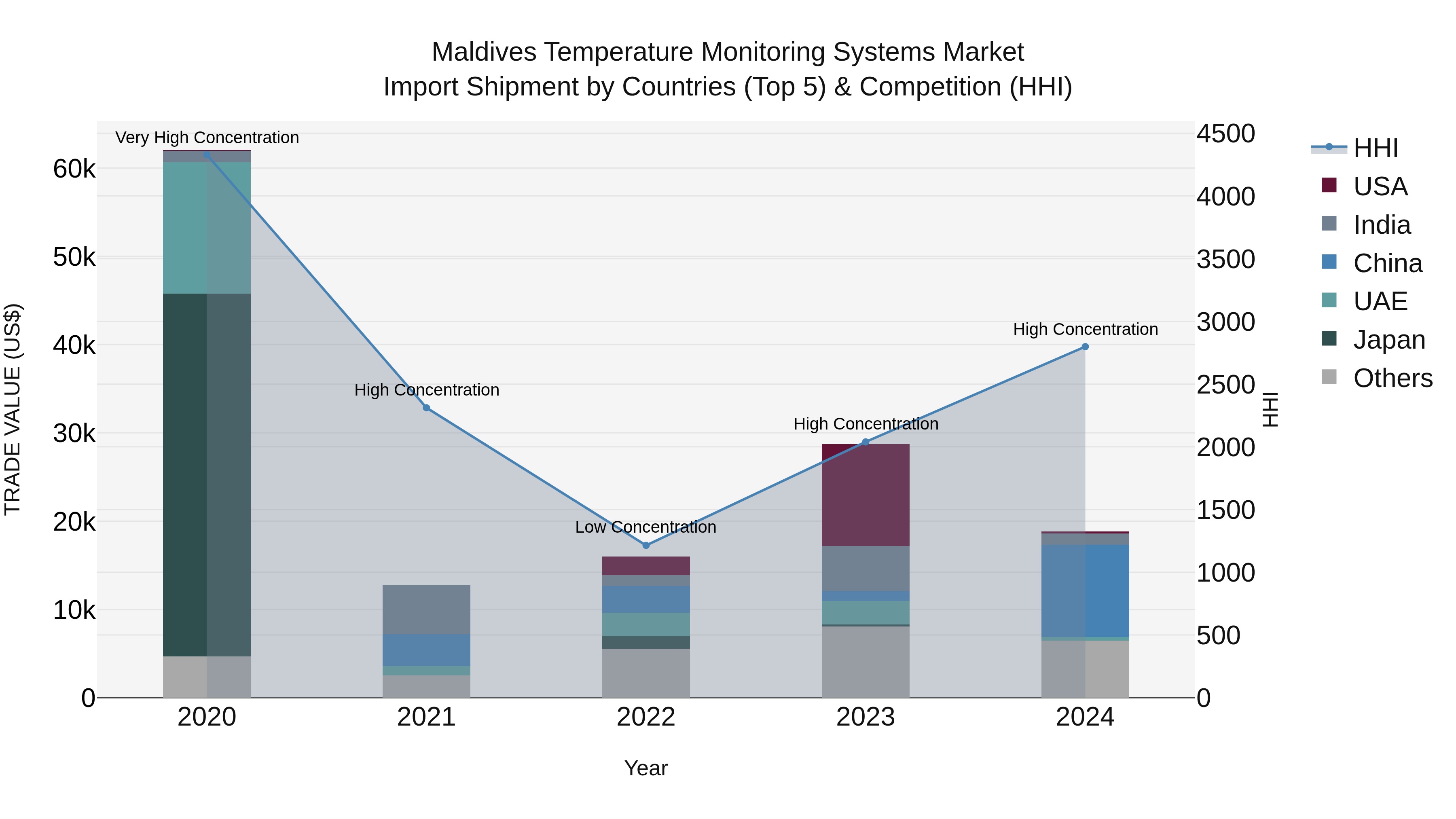 Maldives Temperature Monitoring Systems Market
Import Shipment by Countries (Top 5) & Competition (HHI)

TRADE VALUE (US$)

60k
50k
40k
30k
20k
10k
0

Very High Concentration
High Concentration
Low Concentration
High Concentration
High Concentration

2020
2021
2022
2023
2024

Year

4500
4000
3500
3000
2500
2000
1500
1000
500
0

HHI

HHI
USA
India
China
UAE
Japan
Others